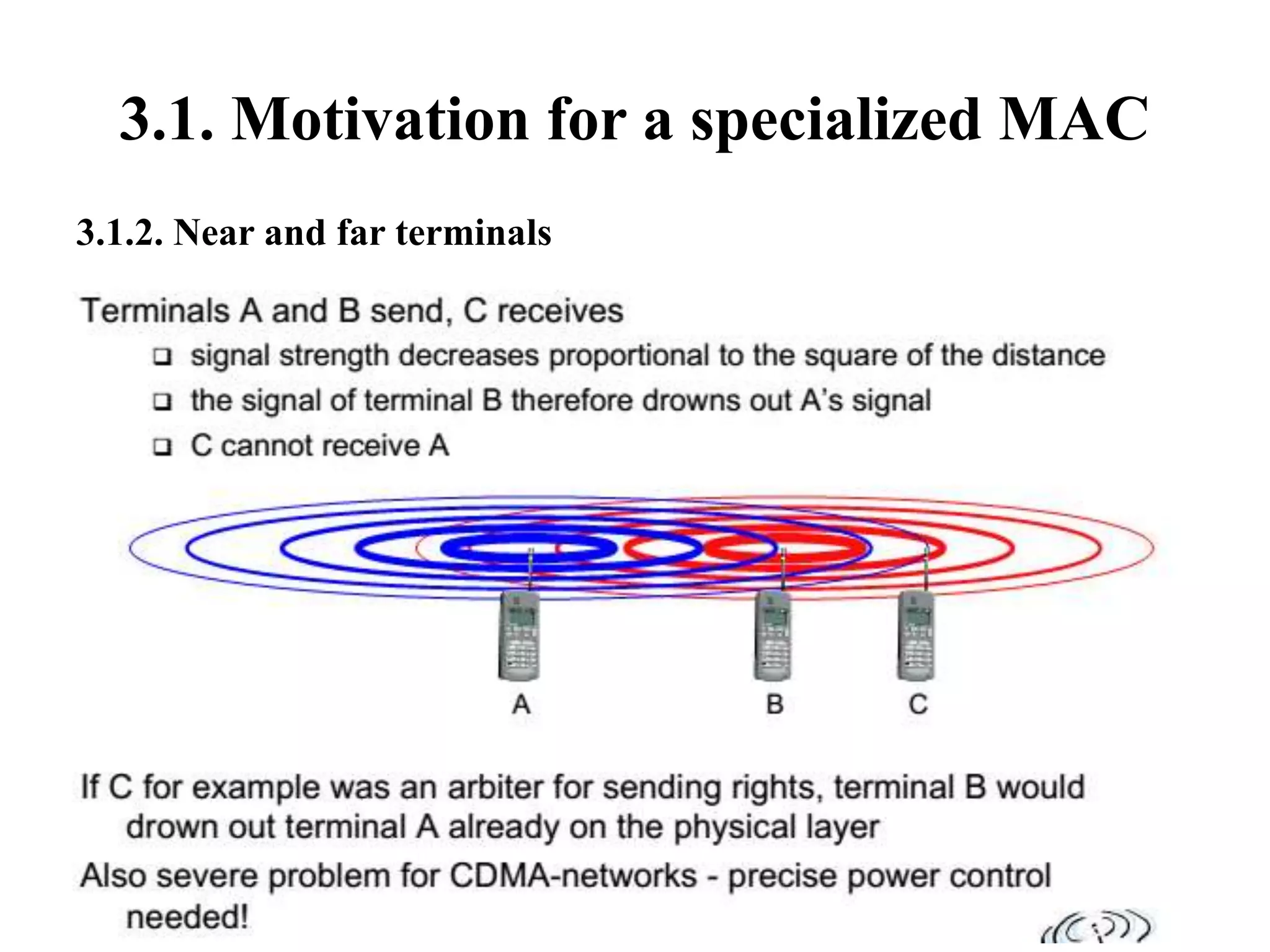 3.1. Motivation for a specialized MAC

3.1.2. Near and far terminals

Terminals A and B send, C receives

❑ signal strength decreases proportional to the square of the distance
❑ the signal of terminal B therefore drowns out A's signal
❑ C cannot receive A

A B C

If C for example was an arbiter for sending rights, terminal B would drown out terminal A already on the physical layer

Also severe problem for CDMA-networks - precise power control needed!